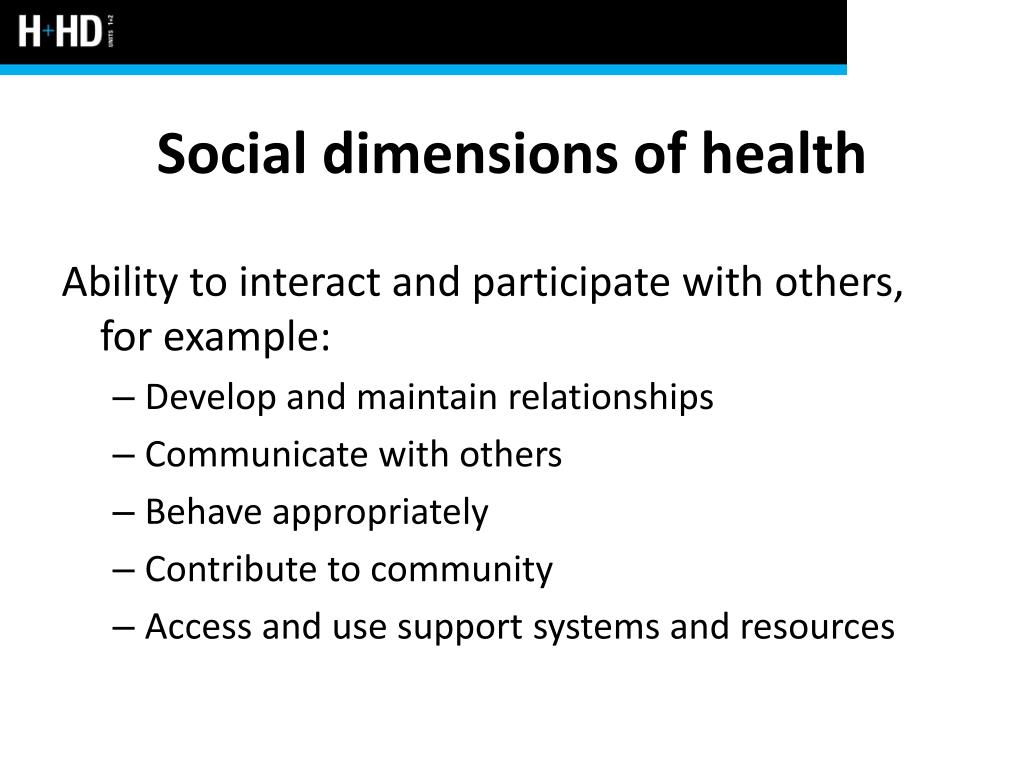 H+HD UNITS 1+2

Social dimensions of health

Ability to interact and participate with others, for example:

– Develop and maintain relationships
– Communicate with others
– Behave appropriately
– Contribute to community
– Access and use support systems and resources